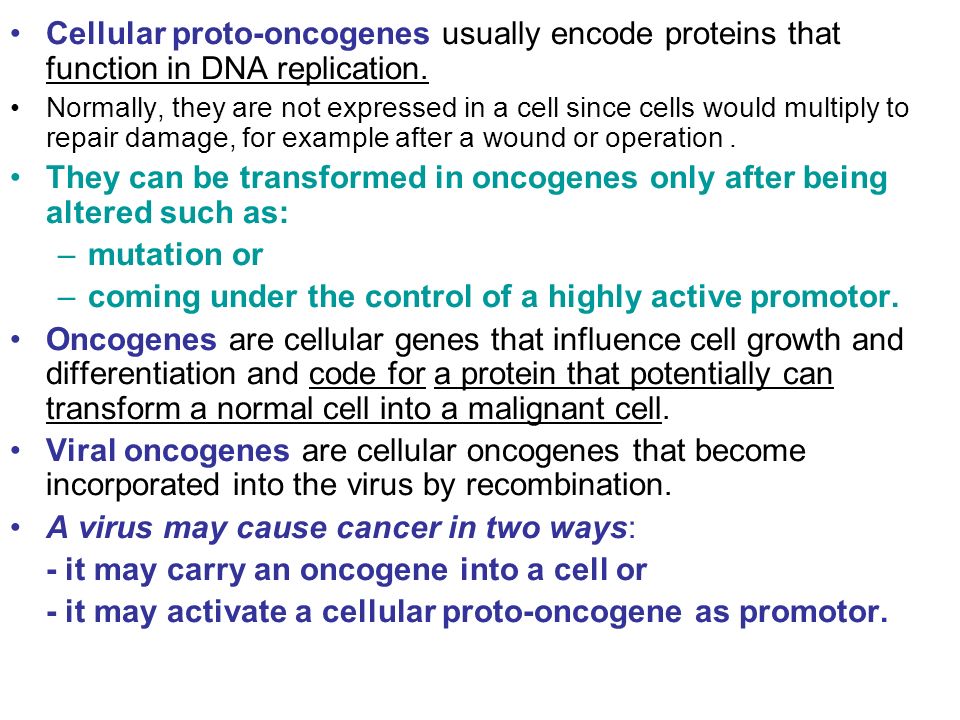 • Cellular proto-oncogenes usually encode proteins that function in DNA replication.

• Normally, they are not expressed in a cell since cells would multiply to repair damage, for example after a wound or operation .

• They can be transformed in oncogenes only after being altered such as:
  – mutation or
  – coming under the control of a highly active promotor.

• Oncogenes are cellular genes that influence cell growth and differentiation and code for a protein that potentially can transform a normal cell into a malignant cell.

• Viral oncogenes are cellular oncogenes that become incorporated into the virus by recombination.

• A virus may cause cancer in two ways:
- it may carry an oncogene into a cell or
- it may activate a cellular proto-oncogene as promotor.